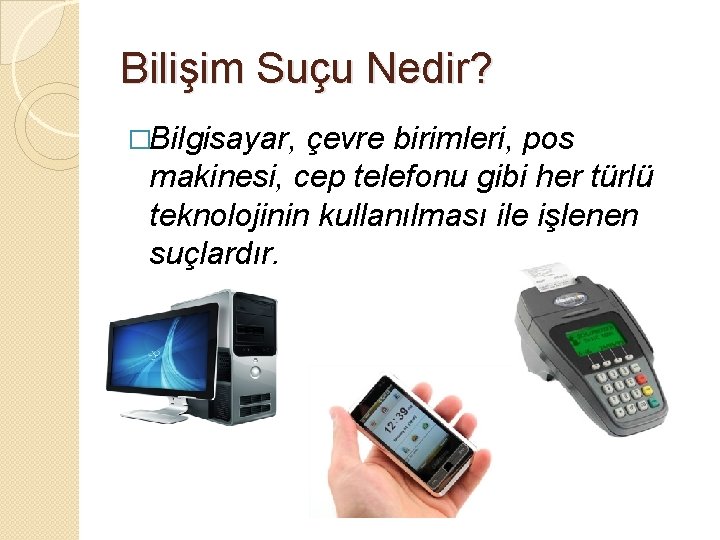 Bilişim Suçu Nedir?

□Bilgisayar, çevre birimleri, pos makinesi, cep telefonu gibi her türlü teknolojinin kullanılması ile işlenen suçlardır.

12:39